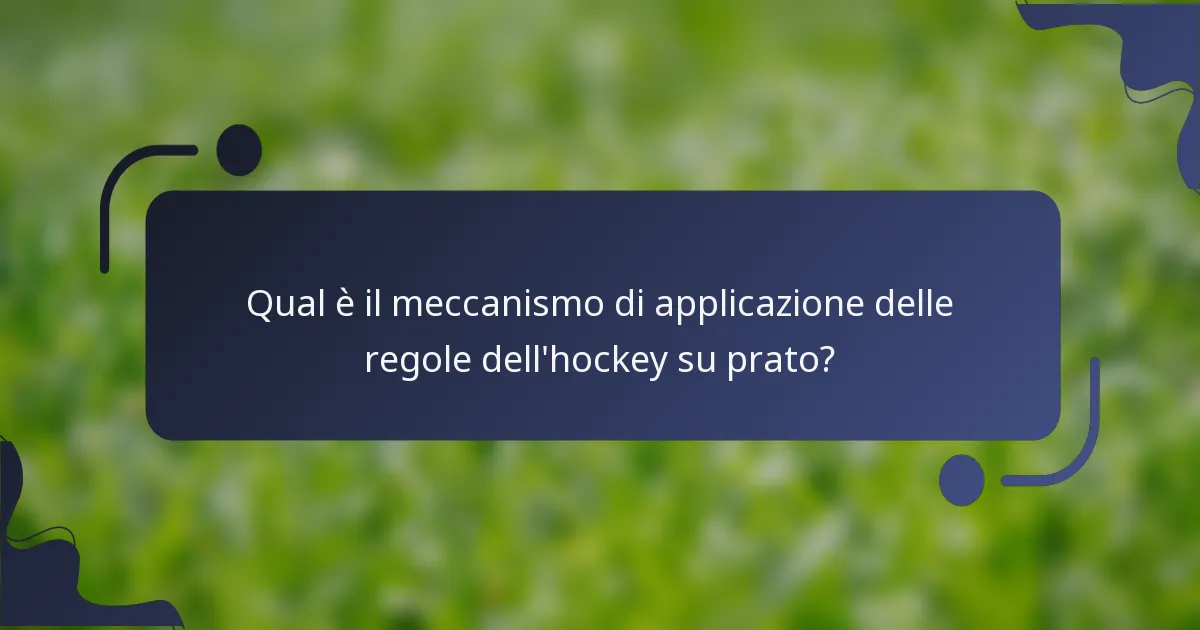 Qual è il meccanismo di applicazione delle regole dell'hockey su prato?